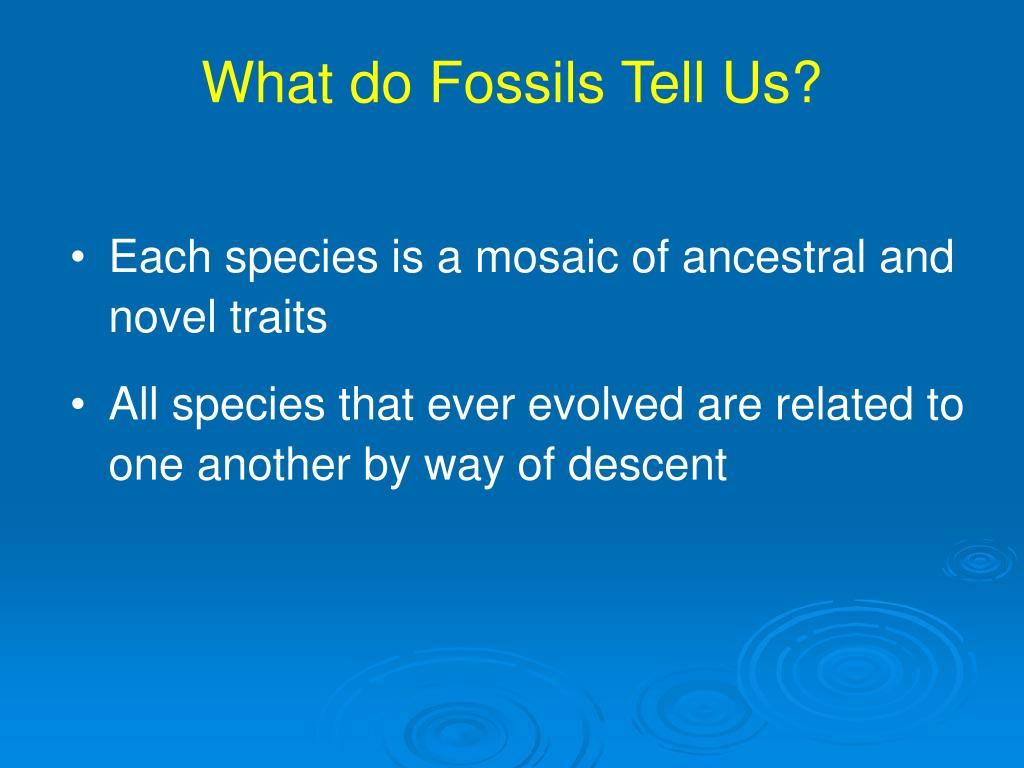 What do Fossils Tell Us?

• Each species is a mosaic of ancestral and novel traits

• All species that ever evolved are related to one another by way of descent